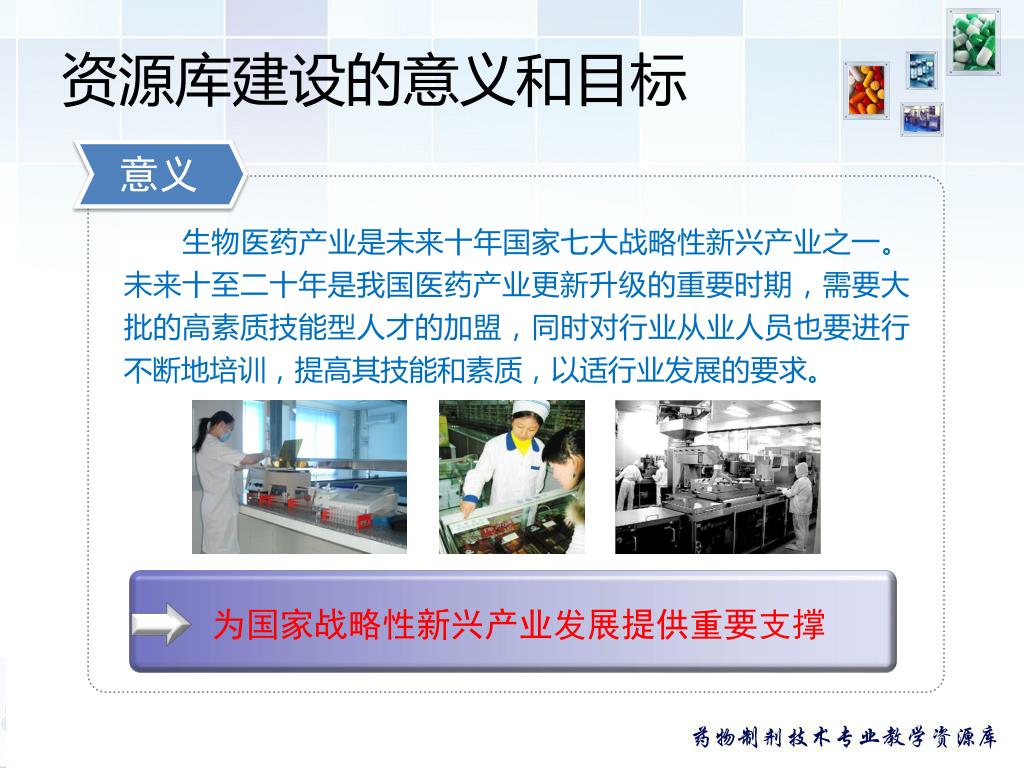 资源库建设的意义和目标

意义

生物医药产业是未来十年国家七大战略性新兴产业之一。未来十至二十年是我国医药产业更新升级的重要时期，需要大批的高素质技能型人才的加盟，同时对行业从业人员也要进行不断地培训，提高其技能和素质，以适行业发展的要求。

为国家战略性新兴产业发展提供重要支撑

药物制剂技术专业教学资源库